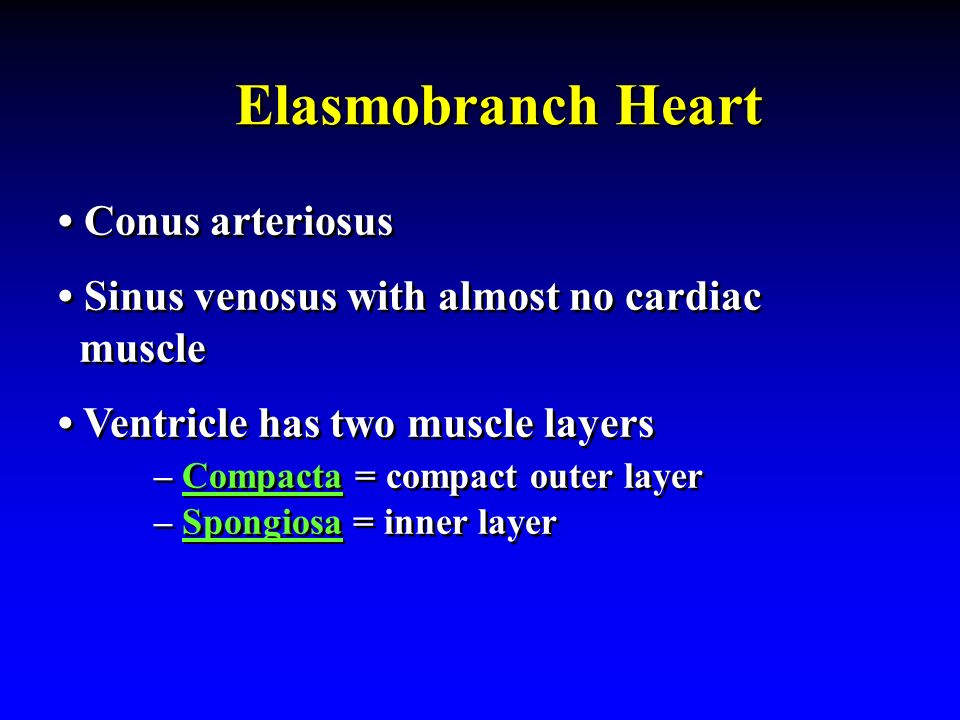 Elasmobranch Heart

• Conus arteriosus

• Sinus venosus with almost no cardiac muscle

• Ventricle has two muscle layers

– Compacta = compact outer layer
– Spongiosa = inner layer